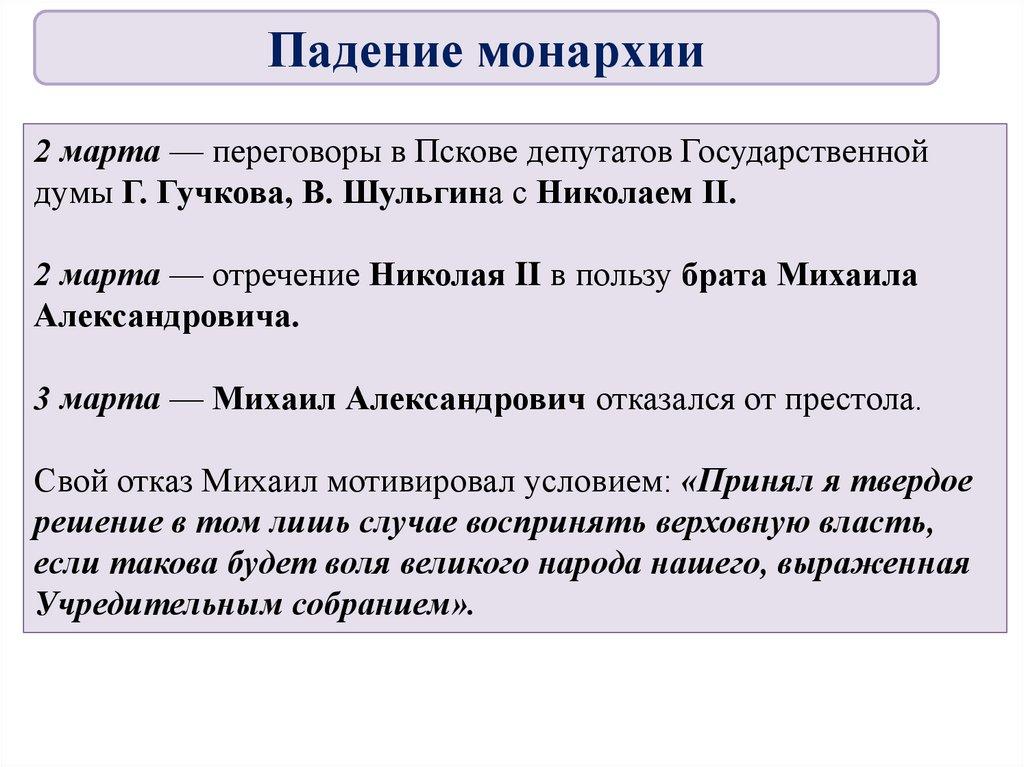 Падение монархии

2 марта — переговоры в Пскове депутатов Государственной думы Г. Гучкова, В. Шульгина с Николаем II.

2 марта — отречение Николая II в пользу брата Михаила Александровича.

3 марта — Михаил Александрович отказался от престола.

Свой отказ Михаил мотивировал условием: «Принял я твердое решение в том лишь случае воспринять верховную власть, если такова будет воля великого народа нашего, выраженная Учредительным собранием».